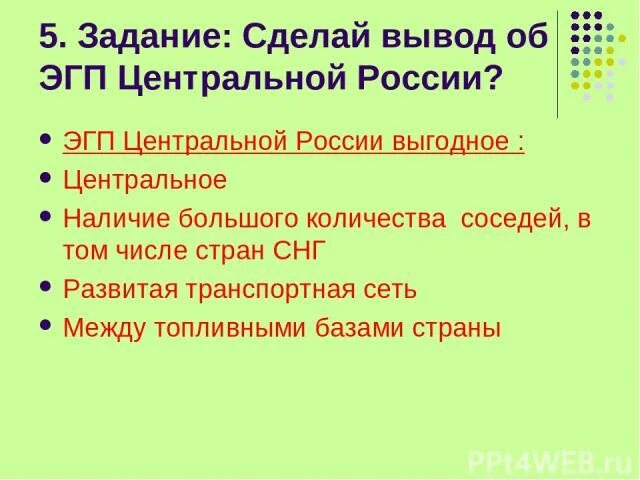 5. Задание: Сделай вывод об ЭГП Центральной России?

- ЭГП Центральной России выгодное :
- Центральное
- Наличие большого количества соседей, в том числе стран СНГ
- Развитая транспортная сеть
- Между топливными базами страны

PPt4WEB.ru